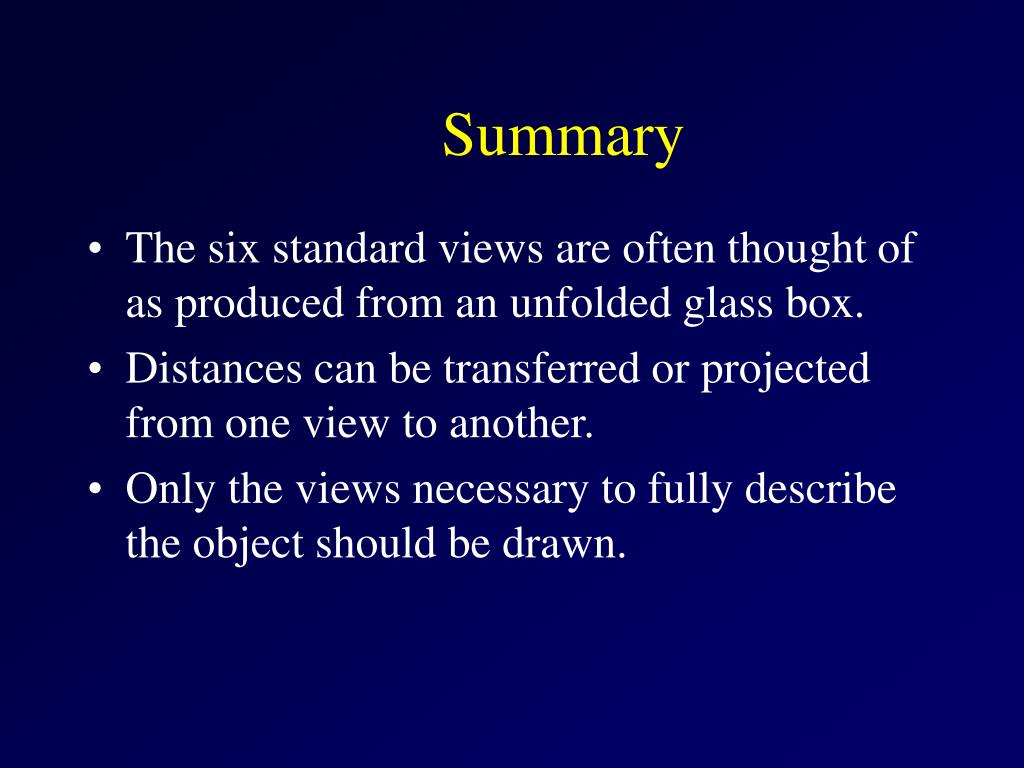 Summary

• The six standard views are often thought of as produced from an unfolded glass box.
• Distances can be transferred or projected from one view to another.
• Only the views necessary to fully describe the object should be drawn.